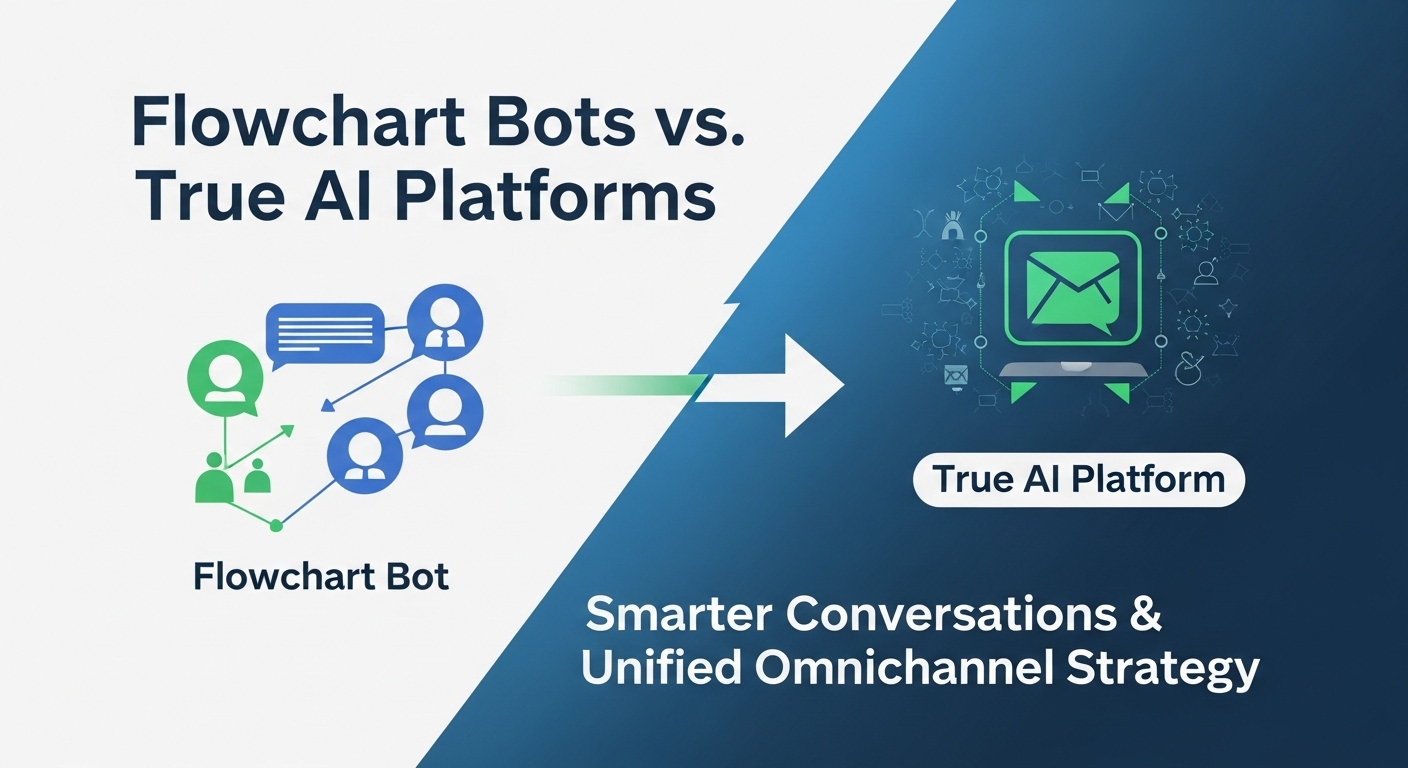 Flowchart Bots vs.
True AI Platforms

Flowchart Bot

True AI Platform

Smarter Conversations &
Unified Omnichannel Strategy